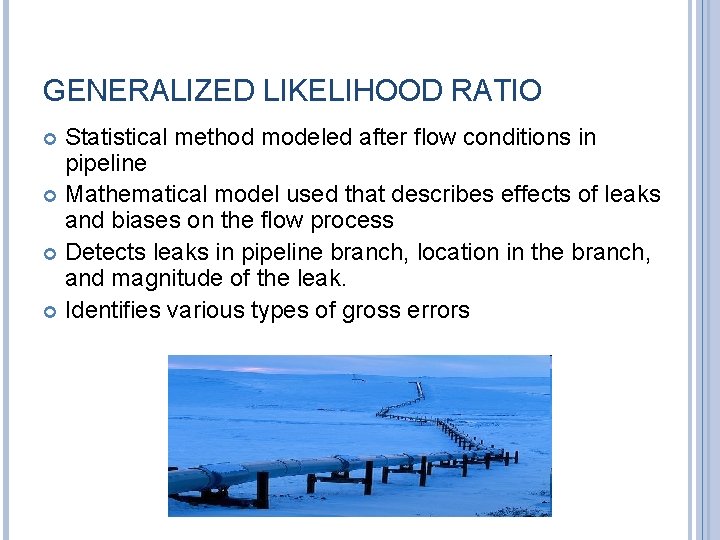 GENERALIZED LIKELIHOOD RATIO

Statistical method modeled after flow conditions in pipeline

Mathematical model used that describes effects of leaks and biases on the flow process

Detects leaks in pipeline branch, location in the branch, and magnitude of the leak.

Identifies various types of gross errors